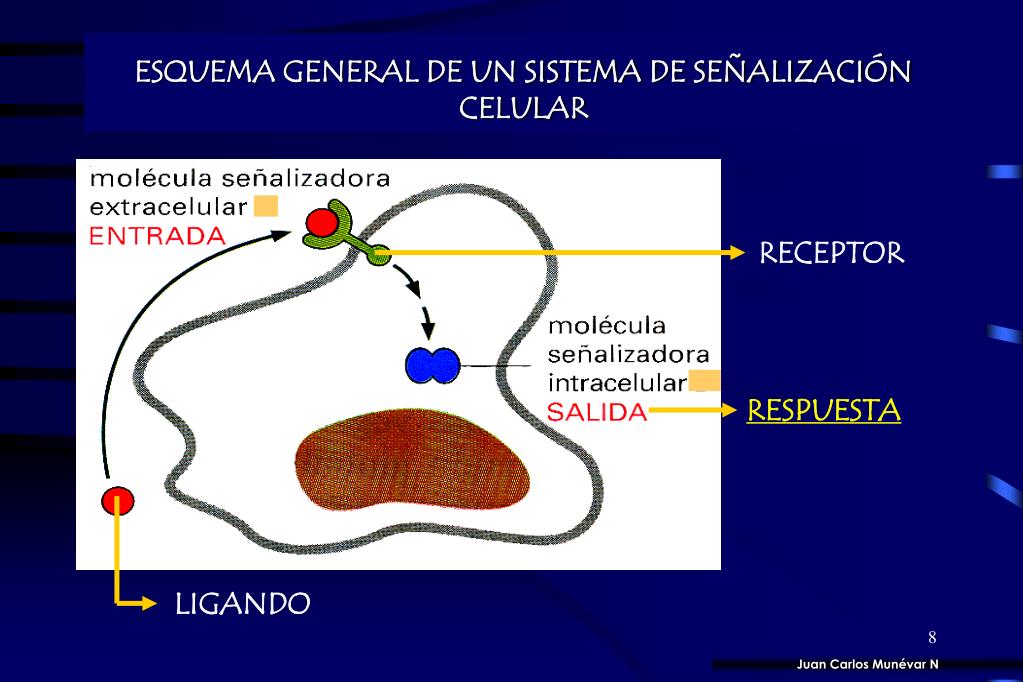 ESQUEMA GENERAL DE UN SISTEMA DE SEÑALIZACIÓN CELULAR

molécula señalizadora extracelular
ENTRADA

RECEPTOR

molécula señalizadora intracelular
SALIDA

RESPUESTA

LIGANDO

8

Juan Carlos Munévar N